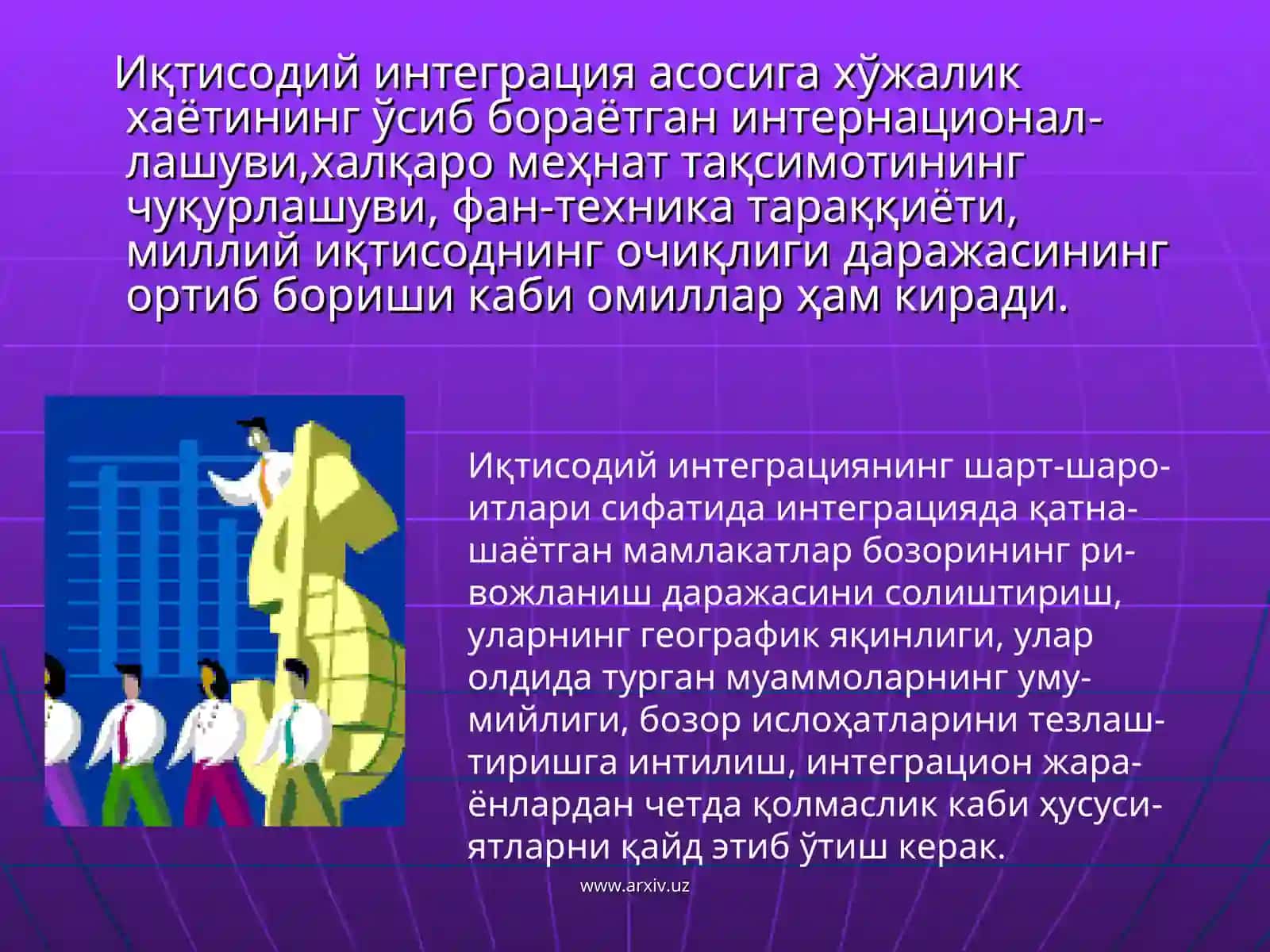 Иқтисодий интеграция асосига хўжалик хаётининг ўсиб бораётган интернационаллашуви,халқаро меҳнат тақсимотининг чуқурлашуви, фан-техника тараққиёти, миллий иқтисоднинг очиқлиги даражасининг ортиб бориши каби омиллар ҳам киради.

Иқтисодий интеграциянинг шарт-шароитлари сифатида интеграцияда қатнашаётган мамлакатлар бозорининг ривожланиш даражасини солиштириш, уларнинг географик яқинлиги, улар олдида турган муаммоларнинг умумийлиги, бозор ислоҳатларини тезлаштиришга интилиш, интеграцион жараёнлардан четда қолмаслик каби ҳусусиятларни қайд этиб ўтиш керак.

www.arxiv.uz